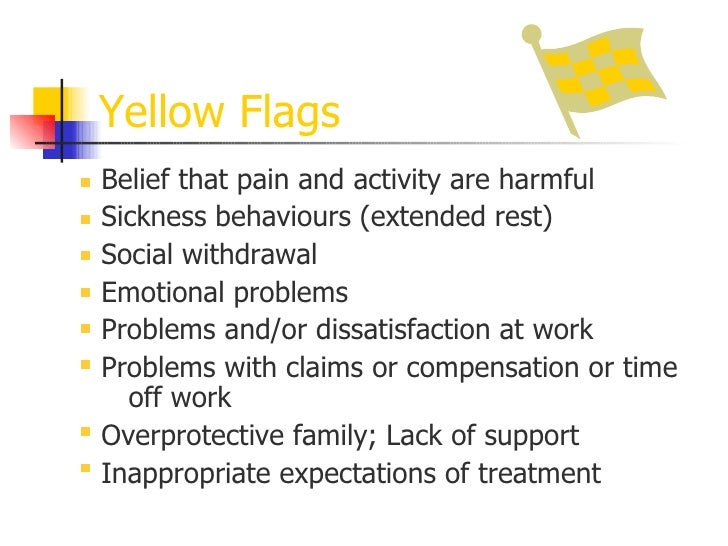 Yellow Flags

- Belief that pain and activity are harmful
- Sickness behaviours (extended rest)
- Social withdrawal
- Emotional problems
- Problems and/or dissatisfaction at work
- Problems with claims or compensation or time off work
- Overprotective family; Lack of support
- Inappropriate expectations of treatment